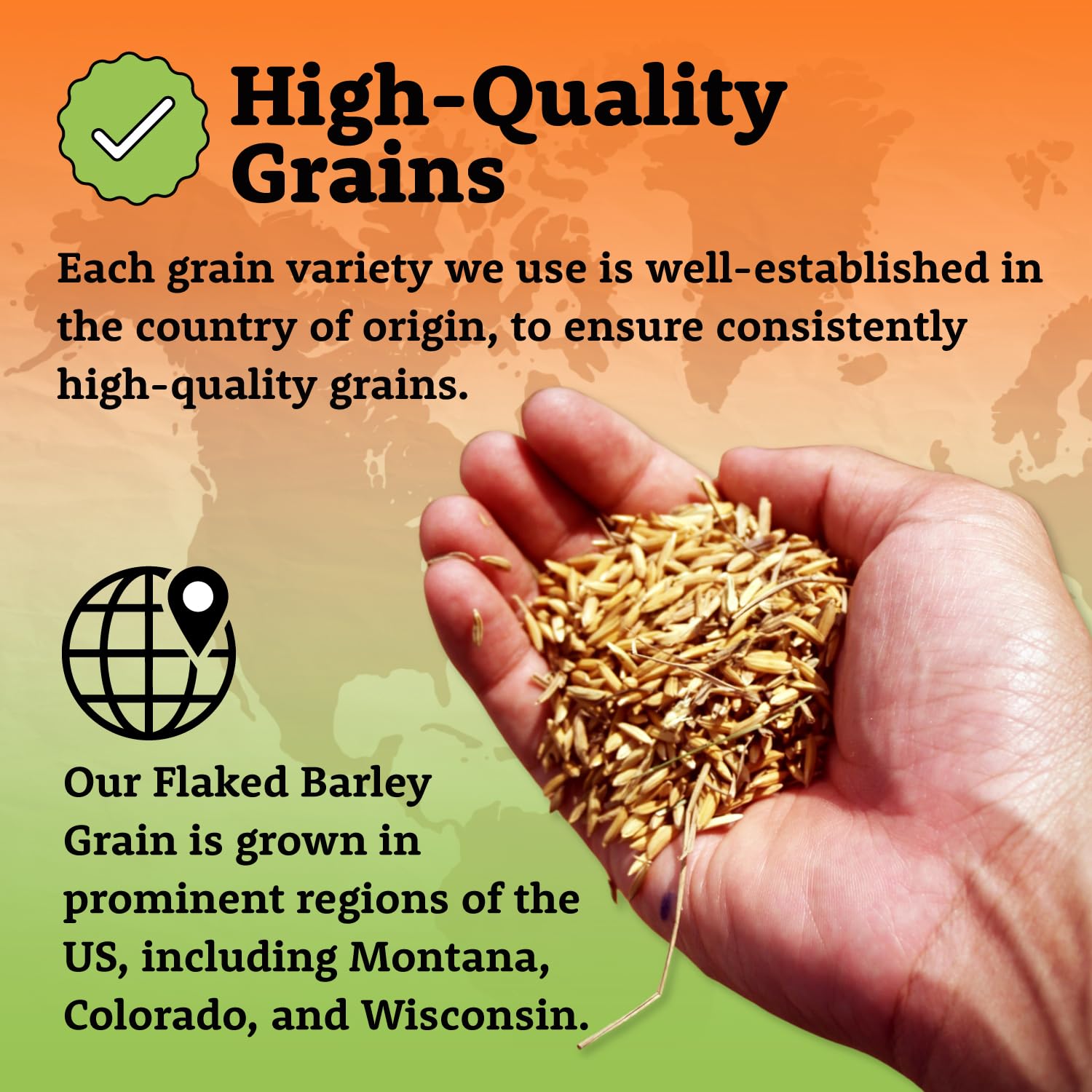 High-Quality Grains

Each grain variety we use is well-established in the country of origin, to ensure consistently high-quality grains.

Our Flaked Barley Grain is grown in prominent regions of the US, including Montana, Colorado, and Wisconsin.